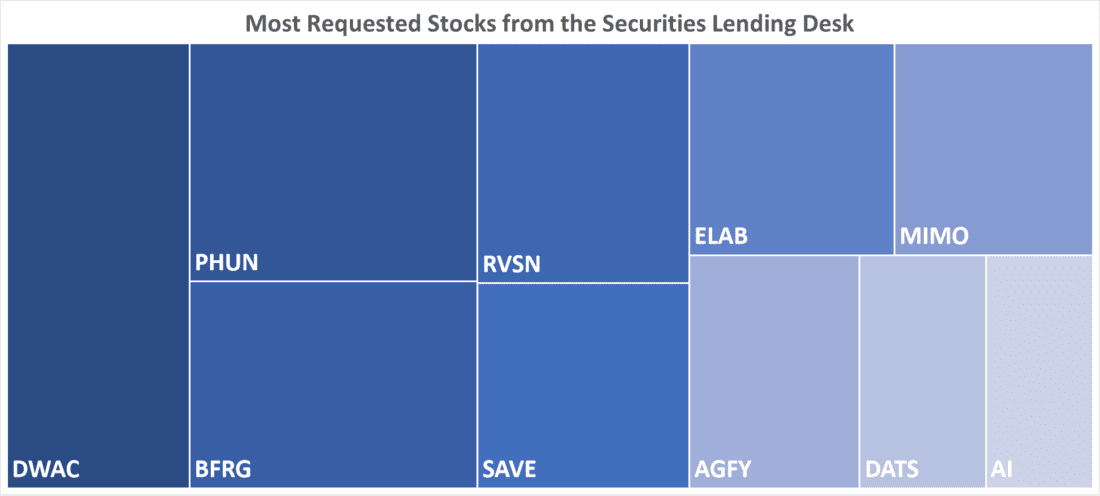 Most Requested Stocks from the Securities Lending Desk

DWAC

PHUN

BFRG

RVSN

SAVE

ELAB

MIMO

AGFY

DATS

AI